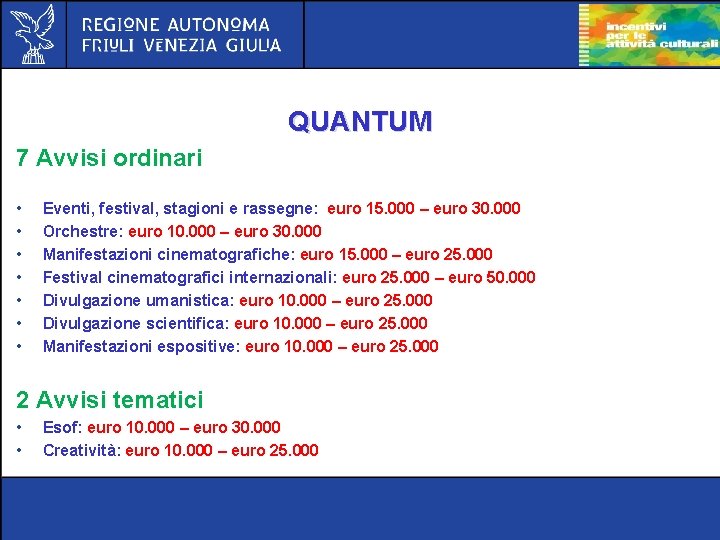 REGIONE AUTONOMA
FRIULI VENEZIA GIULIA

incentivi per le attività culturali

QUANTUM

7 Avvisi ordinari

• Eventi, festival, stagioni e rassegne: euro 15.000 – euro 30.000
• Orchestre: euro 10.000 – euro 30.000
• Manifestazioni cinematografiche: euro 15.000 – euro 25.000
• Festival cinematografici internazionali: euro 25.000 – euro 50.000
• Divulgazione umanistica: euro 10.000 – euro 25.000
• Divulgazione scientifica: euro 10.000 – euro 25.000
• Manifestazioni espositive: euro 10.000 – euro 25.000

2 Avvisi tematici
• Esof: euro 10.000 – euro 30.000
• Creatività: euro 10.000 – euro 25.000